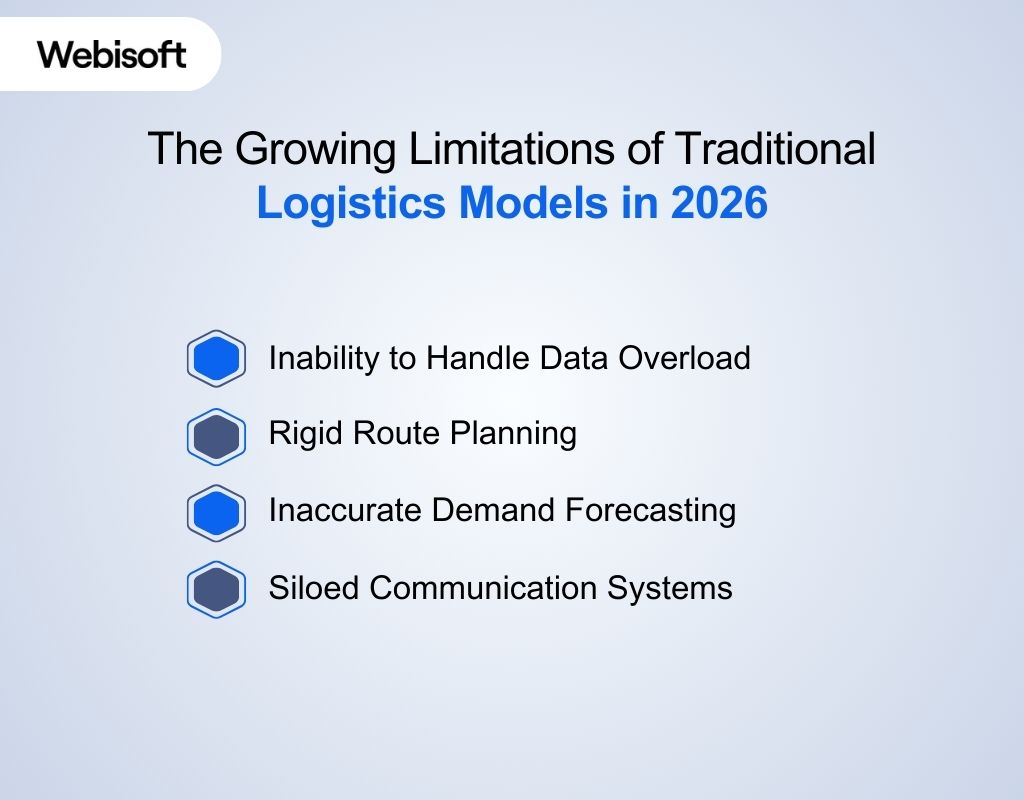 Webisoft

The Growing Limitations of Traditional Logistics Models in 2026

Inability to Handle Data Overload

Rigid Route Planning

Inaccurate Demand Forecasting

Siloed Communication Systems